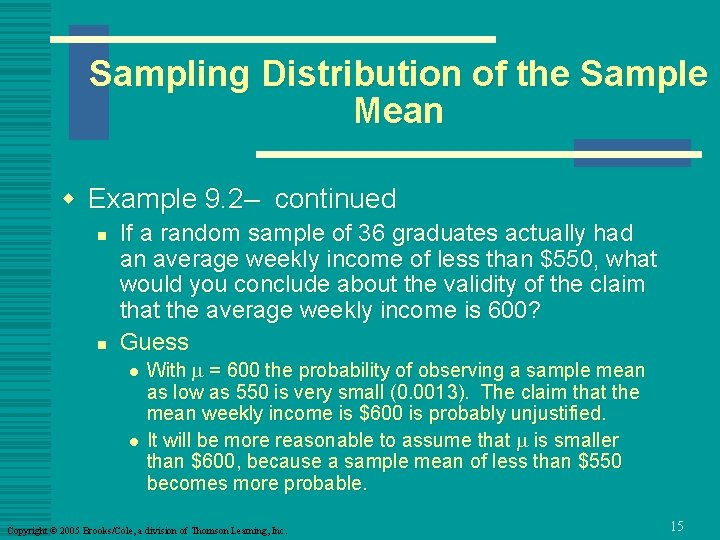 Sampling Distribution of the Sample Mean

Example 9.2– continued

If a random sample of 36 graduates actually had an average weekly income of less than \$550, what would you conclude about the validity of the claim that the average weekly income is 600?

Guess

With $\mu$ = 600 the probability of observing a sample mean as low as 550 is very small (0.0013). The claim that the mean weekly income is \$600 is probably unjustified.

It will be more reasonable to assume that $\mu$ is smaller than \$600, because a sample mean of less than \$550 becomes more probable.

Copyright © 2005 Brooks/Cole, a division of Thomson Learning, Inc.

15